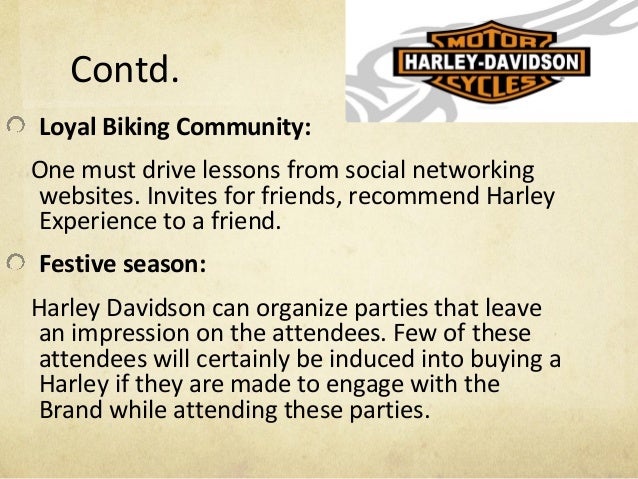 Contd.

MOTOR
HARLEY-DAVIDSON
CYCLES

Loyal Biking Community:

One must drive lessons from social networking websites. Invites for friends, recommend Harley Experience to a friend.

Festive season:

Harley Davidson can organize parties that leave an impression on the attendees. Few of these attendees will certainly be induced into buying a Harley if they are made to engage with the Brand while attending these parties.